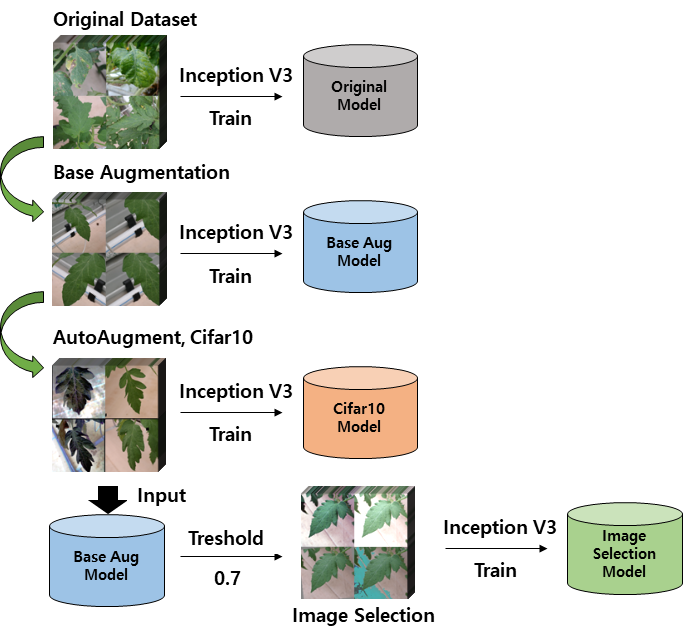 Original Dataset

Inception V3

Train

Original Model

Base Augmentation

Inception V3

Train

Base Aug Model

AutoAugment, Cifar10

Inception V3

Train

Cifar10 Model

Input

Base Aug Model

Treshold

0.7

Image Selection

Inception V3

Train

Image Selection Model